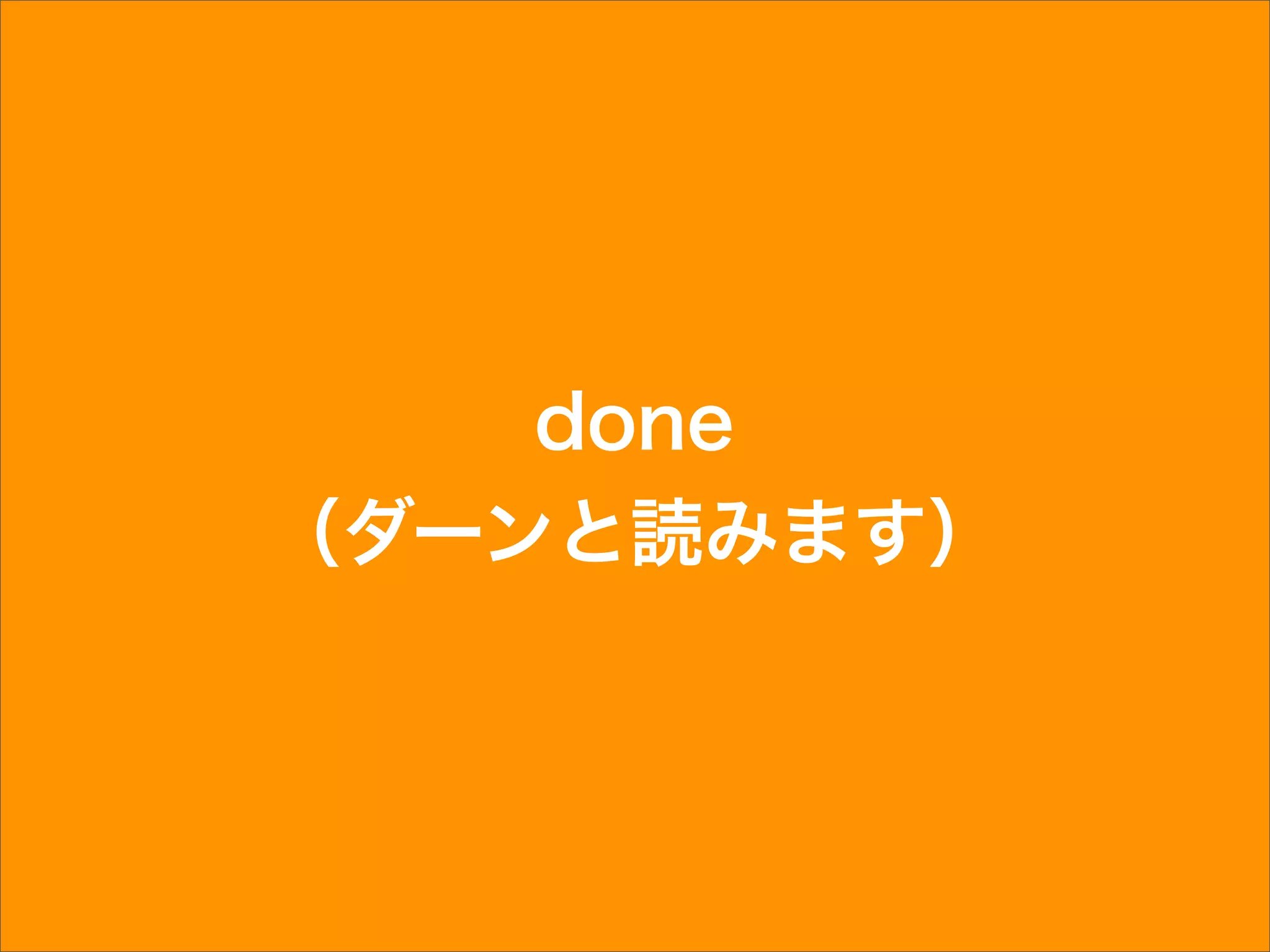 done
（ダーンと読みます）